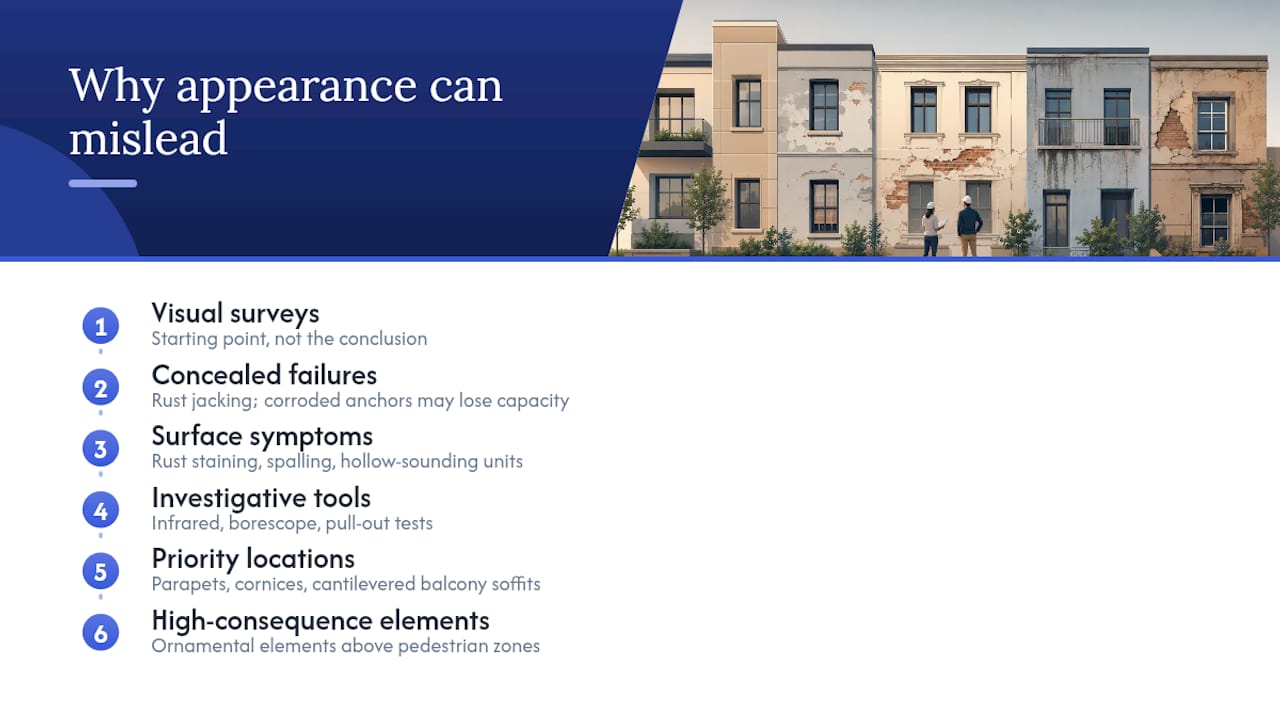 Why appearance can mislead

1
Visual surveys
Starting point, not the conclusion

2
Concealed failures
Rust jacking; corroded anchors may lose capacity

3
Surface symptoms
Rust staining, spalling, hollow-sounding units

4
Investigative tools
Infrared, borescope, pull-out tests

5
Priority locations
Parapets, cornices, cantilevered balcony soffits

6
High-consequence elements
Ornamental elements above pedestrian zones